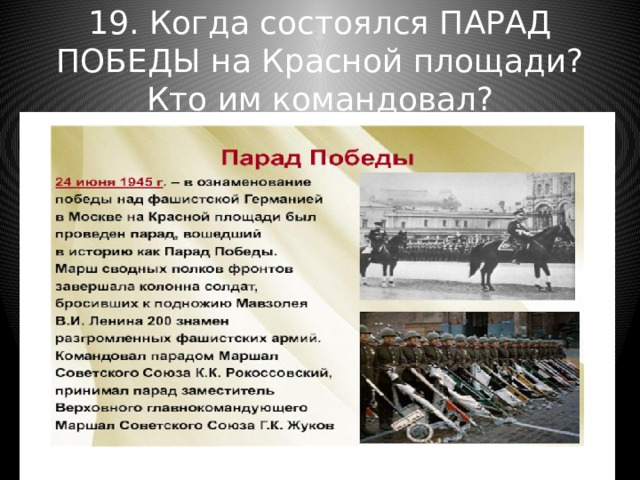 19. Когда состоялся ПАРАД ПОБЕДЫ на Красной площади? Кто им командовал?

Парад Победы

24 июня 1945 г. – в ознаменование победы над фашистской Германией в Москве на Красной площади был проведен парад, вошедший в историю как Парад Победы. Марш сводных полков фронтов завершала колонна солдат, бросивших к подножию Мавзолея В.И. Ленина 200 знамен разгромленных фашистских армий. Командовал парадом Маршал Советского Союза К.К. Рокоссовский, принимал парад заместитель Верховного главнокомандующего Маршал Советского Союза Г.К. Жуков